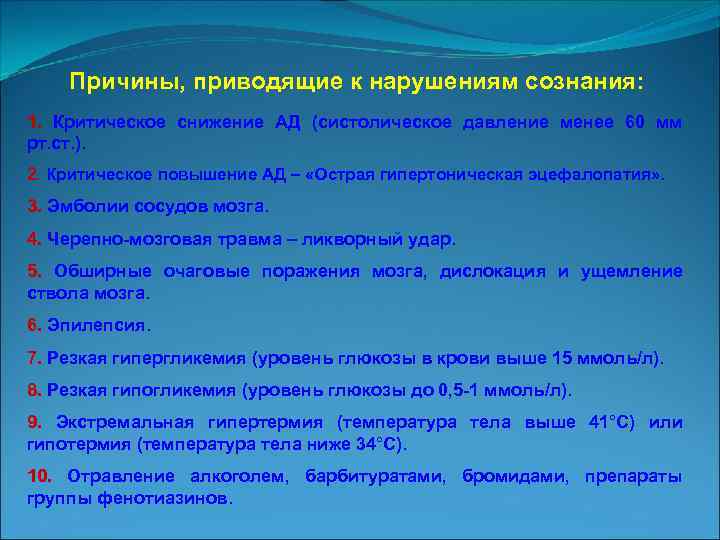 Причины, приводящие к нарушениям сознания:

1. Критическое снижение АД (систолическое давление менее 60 мм рт.ст.).

2. Критическое повышение АД – «Острая гипертоническая эцефалопатия».

3. Эмболии сосудов мозга.

4. Черепно-мозговая травма – ликворный удар.

5. Обширные очаговые поражения мозга, дислокация и ущемление ствола мозга.

6. Эпилепсия.

7. Резкая гипергликемия (уровень глюкозы в крови выше 15 ммоль/л).

8. Резкая гипогликемия (уровень глюкозы до 0,5-1 ммоль/л).

9. Экстремальная гипертермия (температура тела выше 41°С) или гипотермия (температура тела ниже 34°С).

10. Отравление алкоголем, барбитуратами, бромидами, препараты группы фенотиазинов.